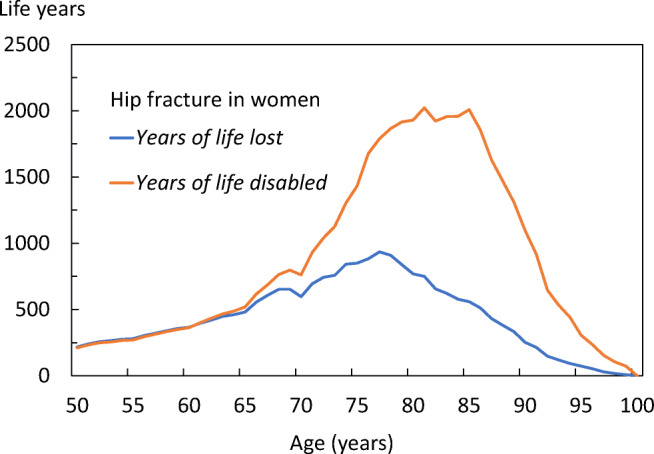 Life years

2500
2000
1500
1000
500
0

Hip fracture in women
Years of life lost
Years of life disabled

50 55 60 65 70 75 80 85 90 95 100

Age (years)